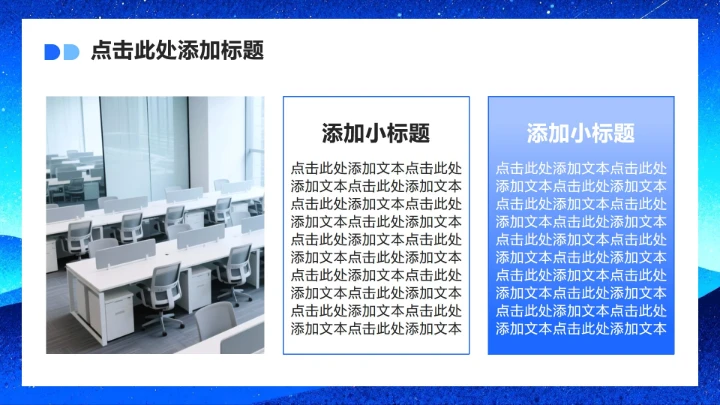 点击此处添加标题

添加小标题

点击此处添加文本点击此处添加文本点击此处添加文本点击此处添加文本点击此处添加文本点击此处添加文本点击此处添加文本点击此处添加文本点击此处添加文本点击此处添加文本点击此处添加文本点击此处添加文本点击此处添加文本点击此处添加文本点击此处添加文本

添加小标题

点击此处添加文本点击此处添加文本点击此处添加文本点击此处添加文本点击此处添加文本点击此处添加文本点击此处添加文本点击此处添加文本点击此处添加文本点击此处添加文本点击此处添加文本点击此处添加文本点击此处添加文本点击此处添加文本点击此处添加文本